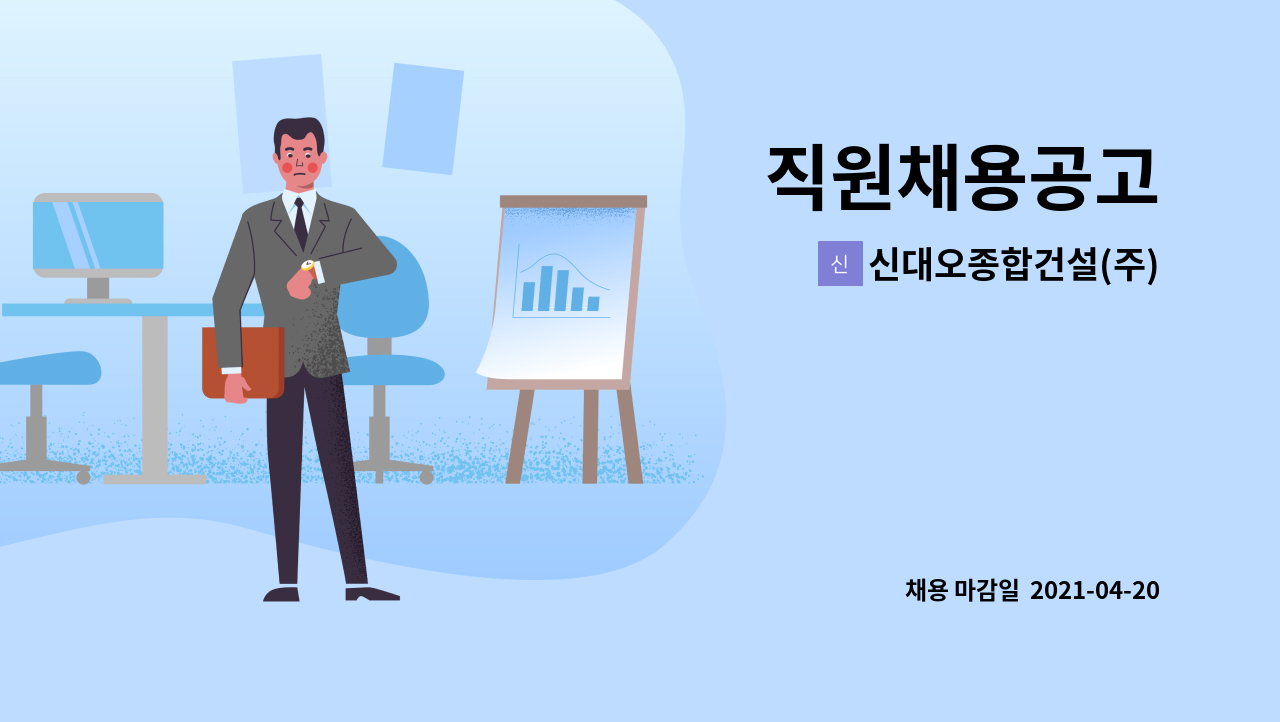 직원채용공고

신 신대오종합건설(주)

채용 마감일 2021-04-20